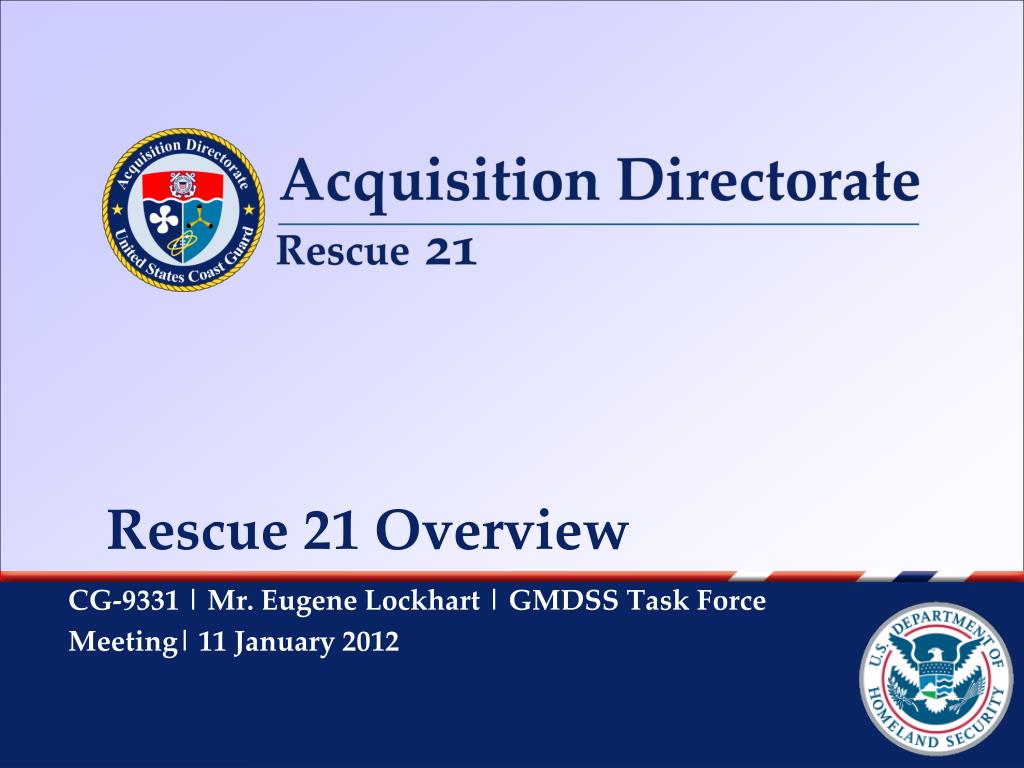 Acquisition Directorate
United States Coast Guard

Acquisition Directorate
Rescue 21

Rescue 21 Overview

CG-9331 | Mr. Eugene Lockhart | GMDSS Task Force Meeting| 11 January 2012

U.S. DEPARTMENT OF HOMELAND SECURITY